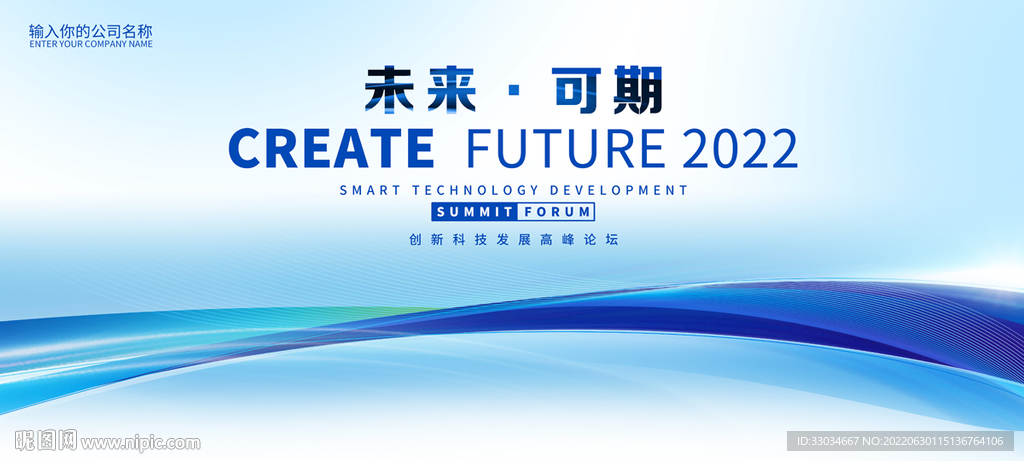 输入你的公司名称
ENTER YOUR COMPANY NAME

未来 · 可期

CREATE FUTURE 2022

SMART TECHNOLOGY DEVELOPMENT

SUMMIT FORUM

创新科技发展高峰论坛

昵图网 www.nipic.com

ID:33034667 NO:20220630115136764106